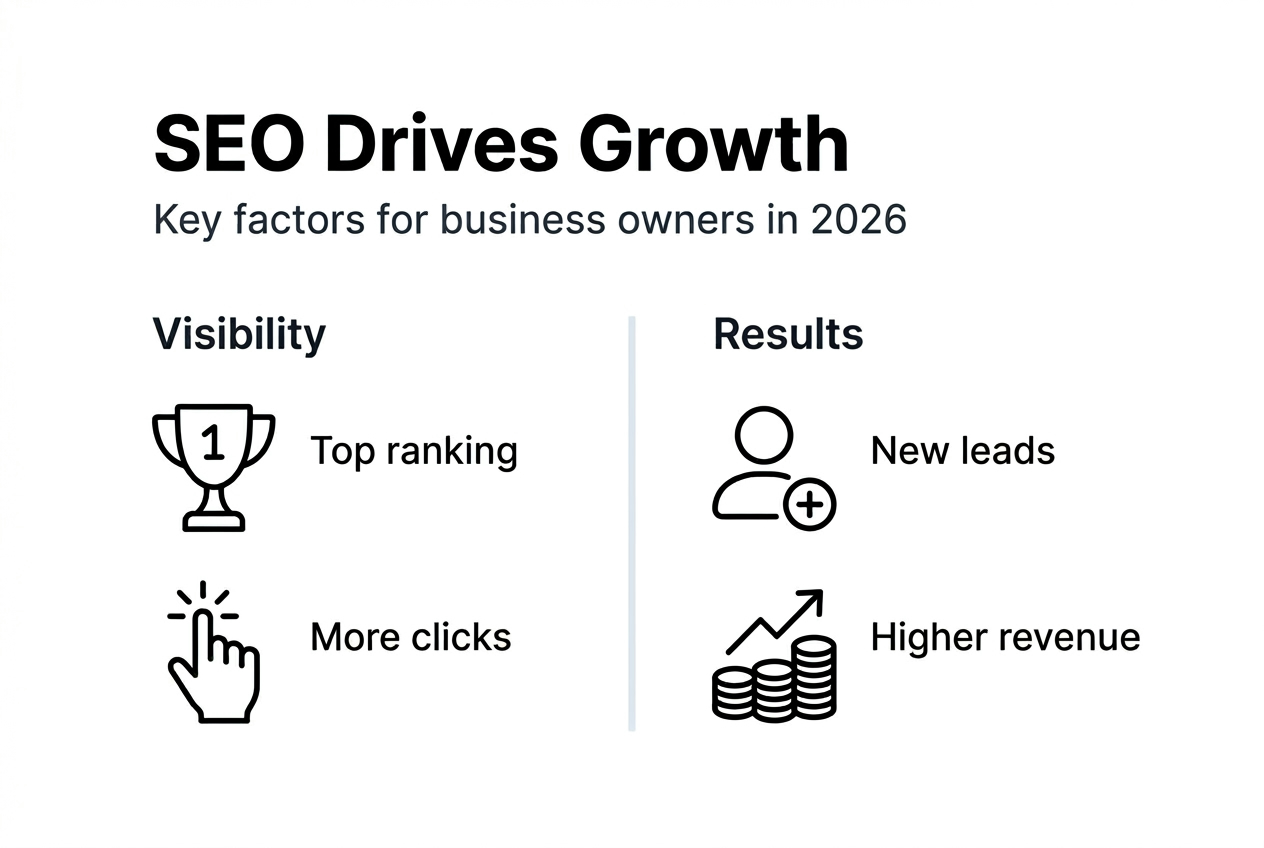 SEO Drives Growth

Key factors for business owners in 2026

Visibility

1

Top ranking

More clicks

Results

New leads

Higher revenue